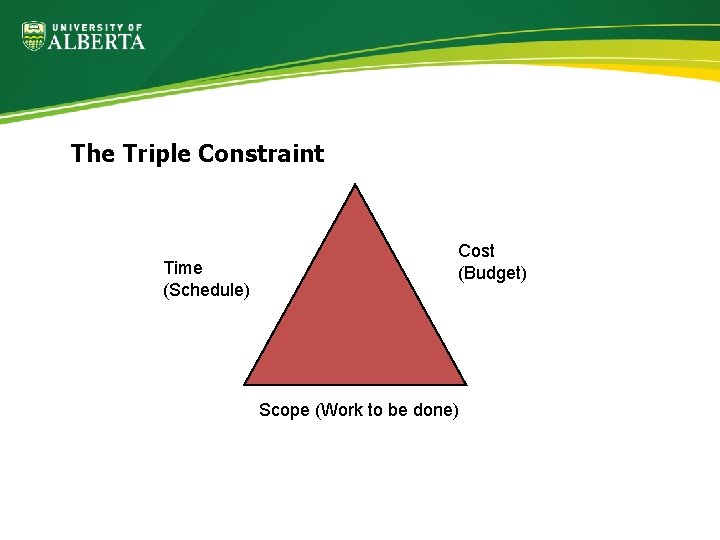 UNIVERSITY OF
ALBERTA

The Triple Constraint

Time
(Schedule)

Cost
(Budget)

Scope (Work to be done)